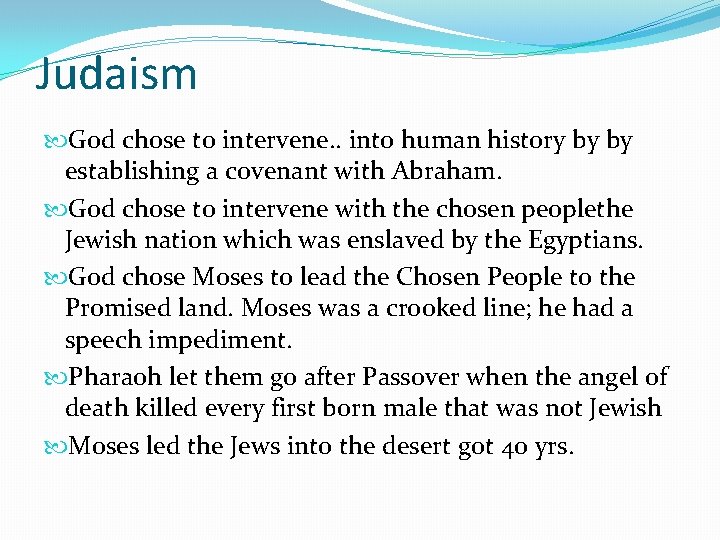 Judaism

God chose to intervene.. into human history by by establishing a covenant with Abraham.

God chose to intervene with the chosen peoplethe Jewish nation which was enslaved by the Egyptians.

God chose Moses to lead the Chosen People to the Promised land. Moses was a crooked line; he had a speech impediment.

Pharaoh let them go after Passover when the angel of death killed every first born male that was not Jewish

Moses led the Jews into the desert got 40 yrs.